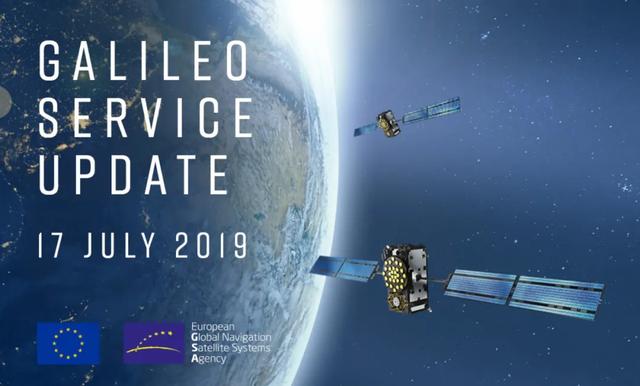 GALILEO SERVICE UPDATE

17 JULY 2019

European
Global Navigation
Satellite Systems
Agency